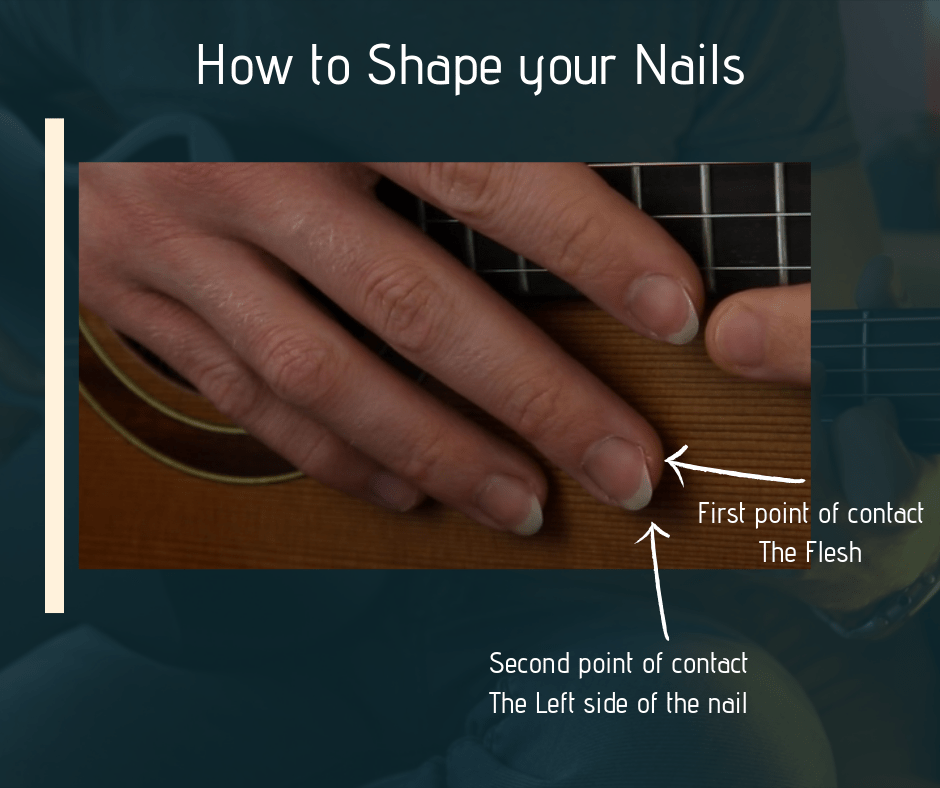 How to Shape your Nails

First point of contact
The Flesh

Second point of contact
The Left side of the nail